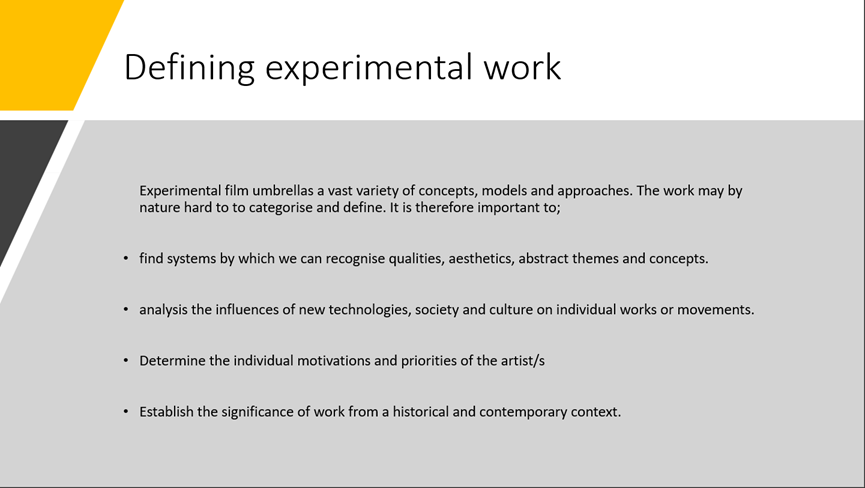 Defining experimental work

Experimental film umbrellas a vast variety of concepts, models and approaches. The work may by nature hard to to categorise and define. It is therefore important to;

• find systems by which we can recognise qualities, aesthetics, abstract themes and concepts.

• analysis the influences of new technologies, society and culture on individual works or movements.

• Determine the individual motivations and priorities of the artist/s

• Establish the significance of work from a historical and contemporary context.